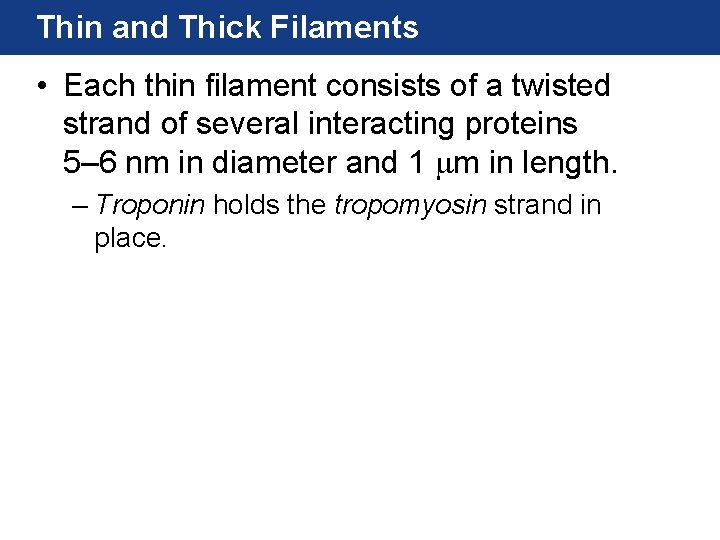 Thin and Thick Filaments

• Each thin filament consists of a twisted strand of several interacting proteins 5–6 nm in diameter and 1 μm in length.

– Troponin holds the tropomyosin strand in place.